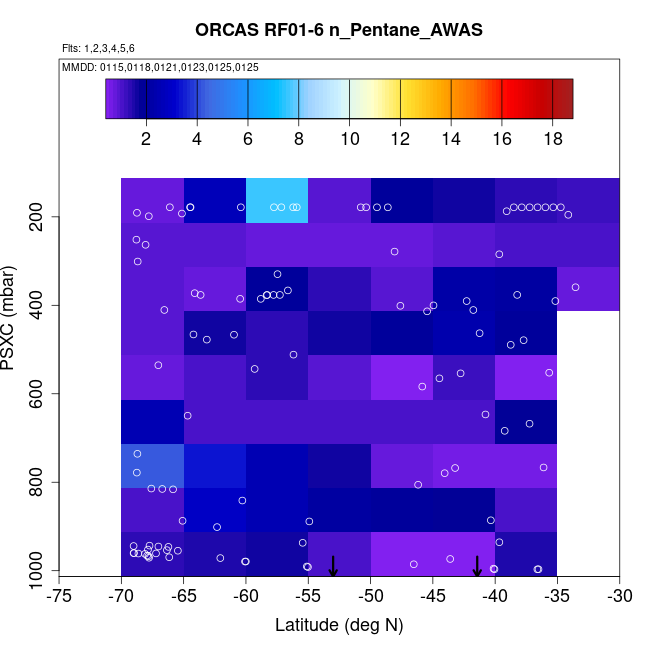 ORCAS RF01-6 n_Pentane_AWAS

Flts: 1,2,3,4,5,6

MMDD: 0115,0118,0121,0123,0125,0125

2 4 6 8 10 12 14 16 18

PSXC (mbar)

200
400
600
800
1000

-75 -70 -65 -60 -55 -50 -45 -40 -35 -30

Latitude (deg N)